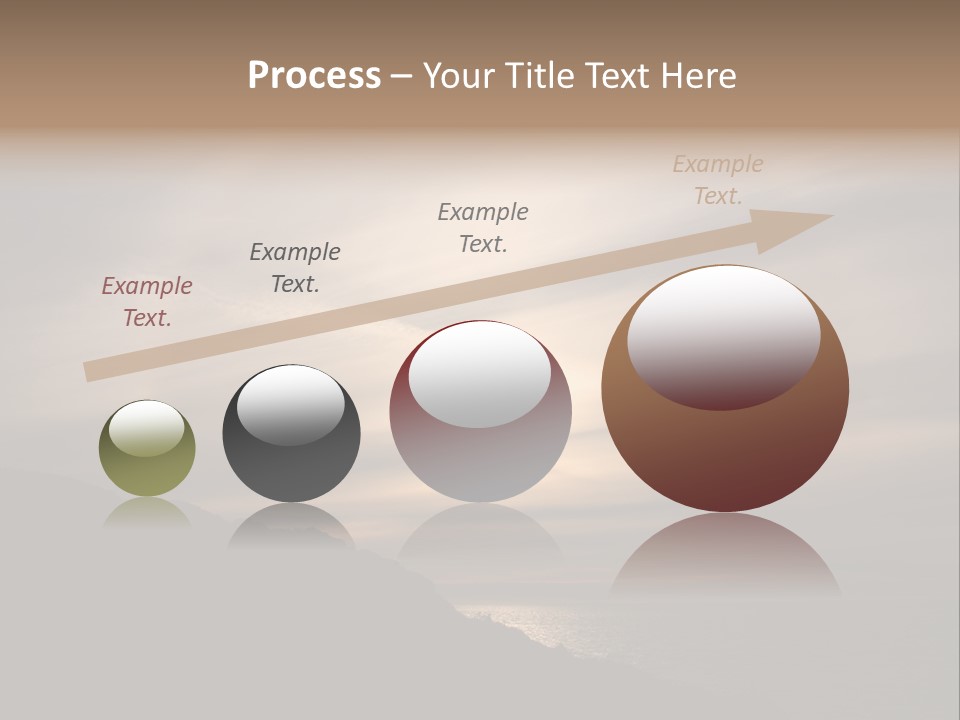 Process – Your Title Text Here

Example Text.

Example Text.

Example Text.

Example Text.